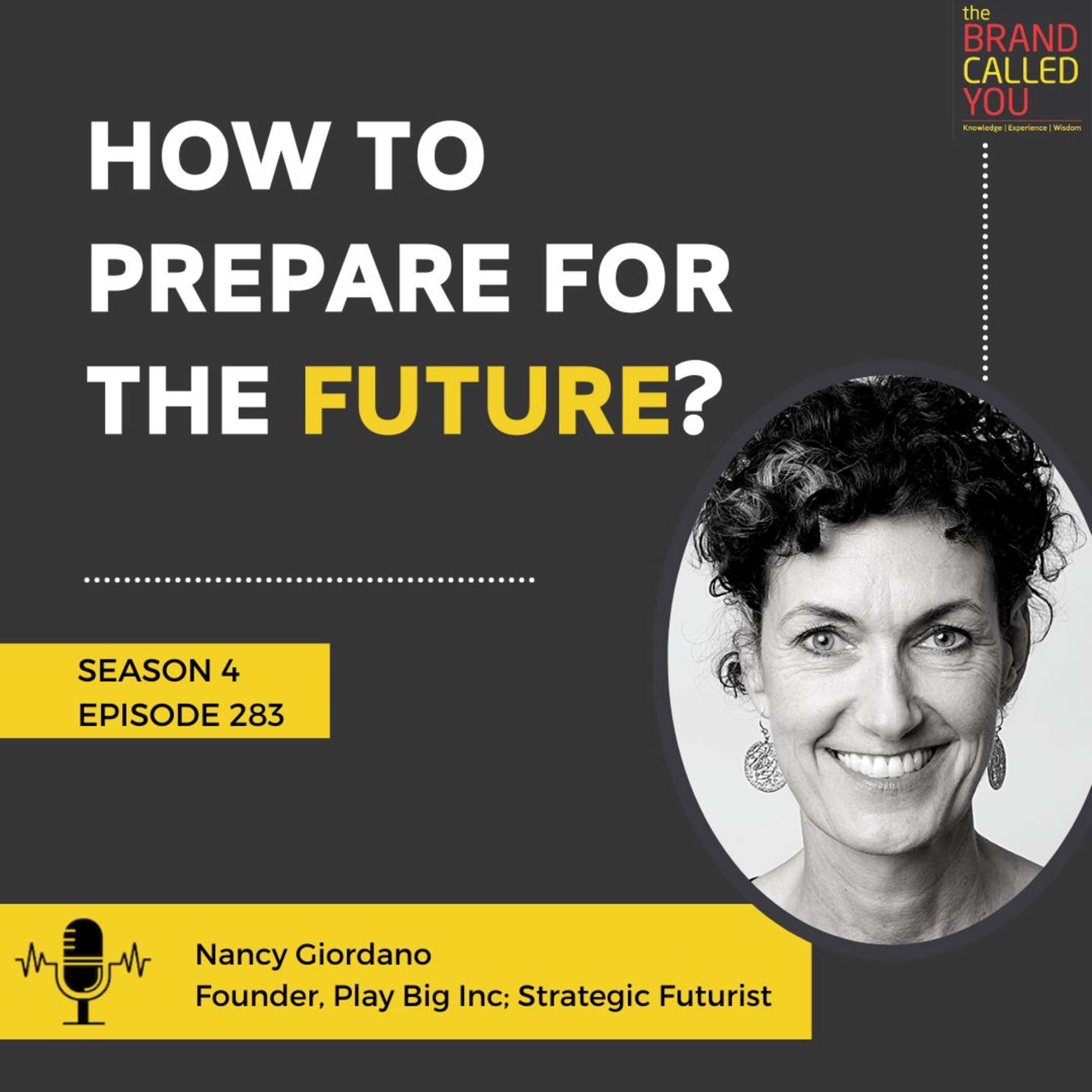 the BRAND CALLED YOU
Knowledge | Experience | Wisdom

HOW TO PREPARE FOR THE FUTURE?

SEASON 4
EPISODE 283

Nancy Giordano
Founder, Play Big Inc; Strategic Futurist